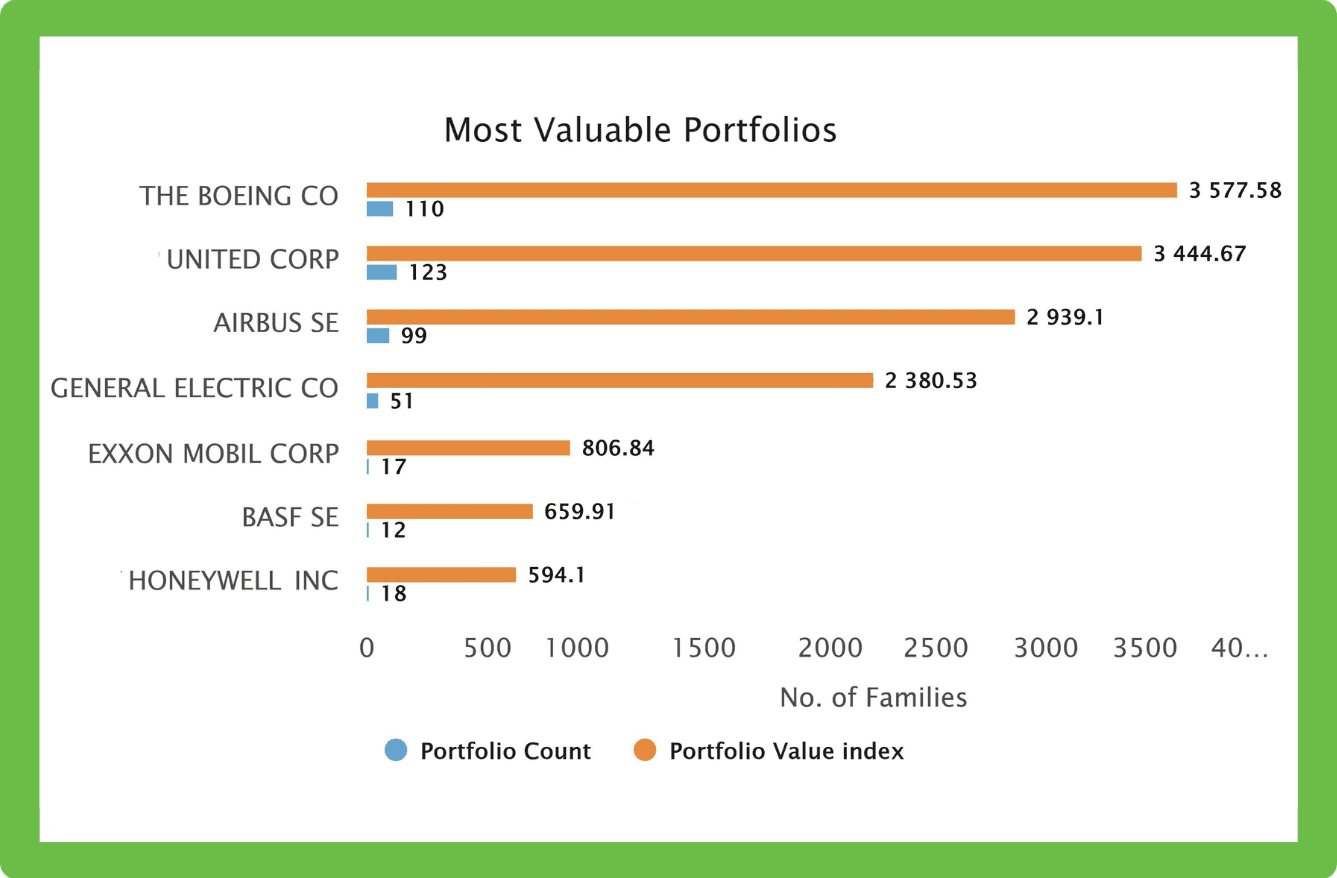 Most Valuable Portfolios

THE BOEING CO
3 577.58
110

UNITED CORP
3 444.67
123

AIRBUS SE
2 939.1
99

GENERAL ELECTRIC CO
2 380.53
51

EXXON MOBIL CORP
806.84
17

BASF SE
659.91
12

HONEYWELL INC
594.1
18

0 500 1000 1500 2000 2500 3000 3500 40...

No. of Families

Portfolio Count
Portfolio Value index